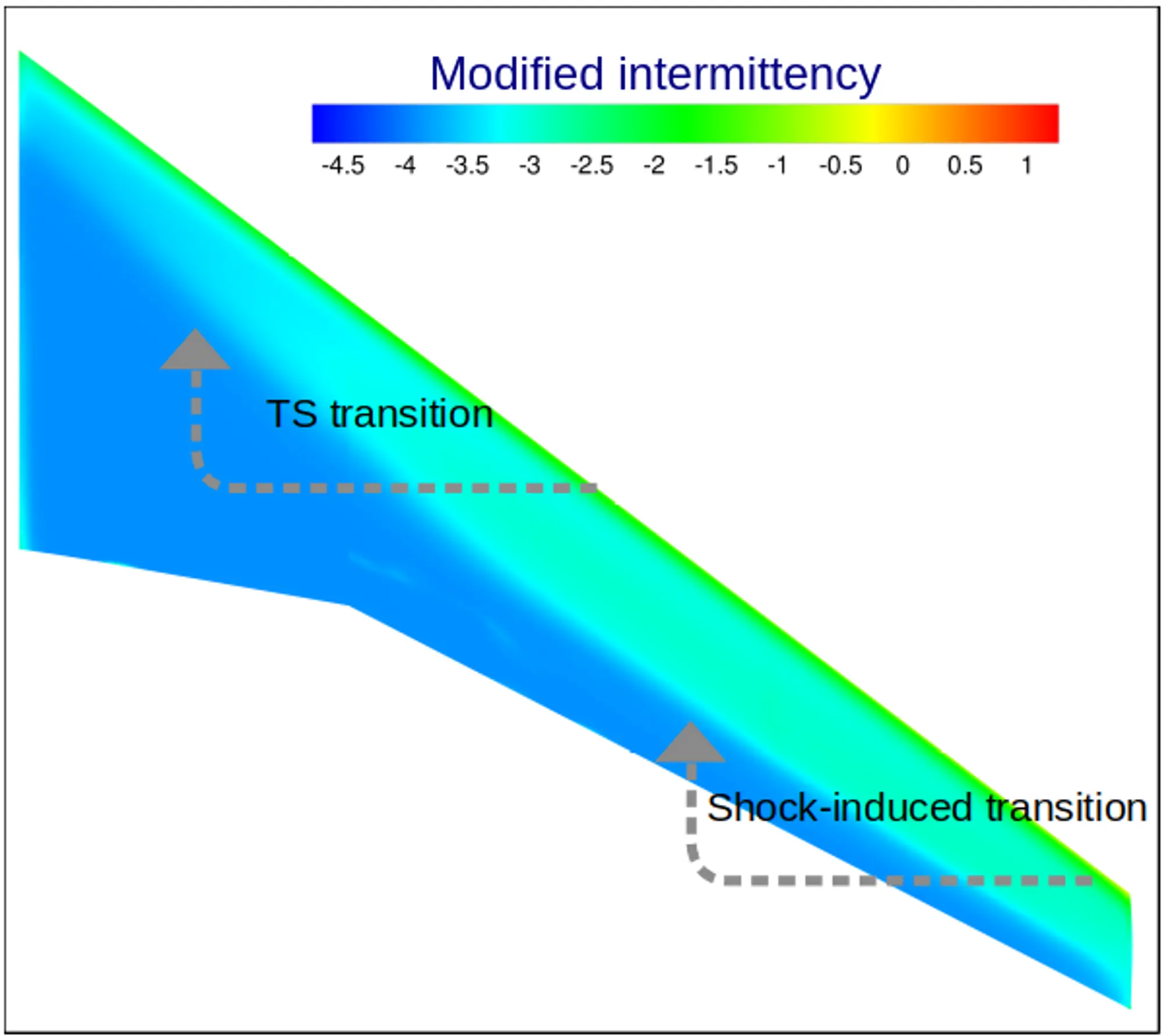 Modified intermittency

-4.5 -4 -3.5 -3 -2.5 -2 -1.5 -1 -0.5 0 0.5 1

TS transition

Shock-induced transition